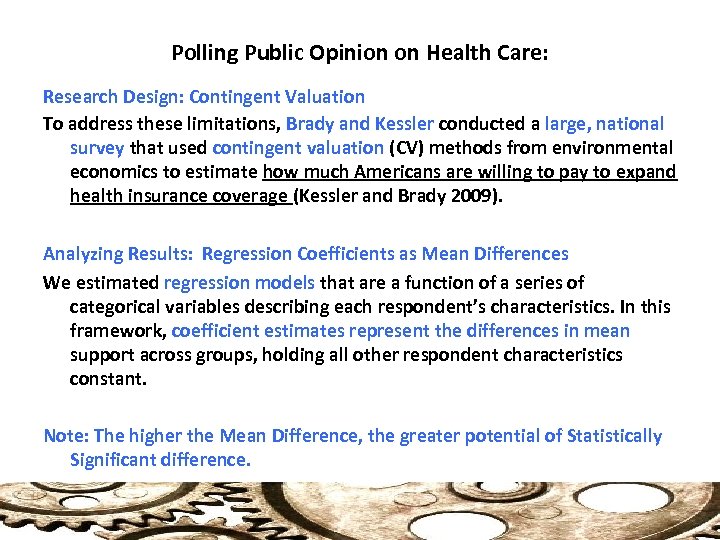 Polling Public Opinion on Health Care:

Research Design: Contingent Valuation

To address these limitations, Brady and Kessler conducted a large, national survey that used contingent valuation (CV) methods from environmental economics to estimate how much Americans are willing to pay to expand health insurance coverage (Kessler and Brady 2009).

Analyzing Results: Regression Coefficients as Mean Differences

We estimated regression models that are a function of a series of categorical variables describing each respondent's characteristics. In this framework, coefficient estimates represent the differences in mean support across groups, holding all other respondent characteristics constant.

Note: The higher the Mean Difference, the greater potential of Statistically Significant difference.